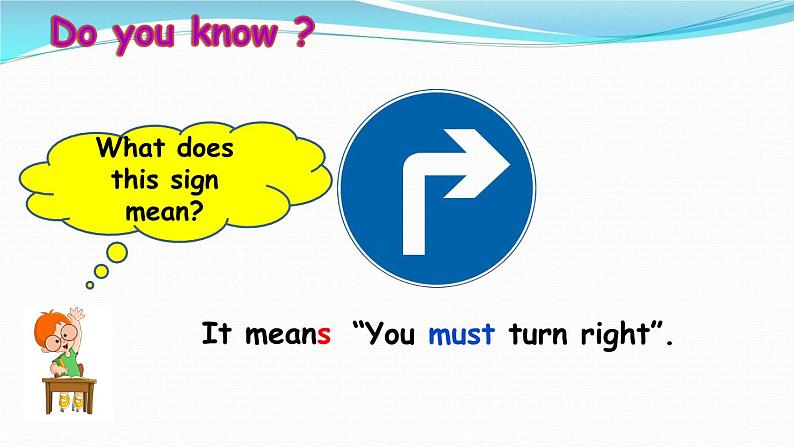 Do you know ?

What does this sign mean?

It means "You must turn right".